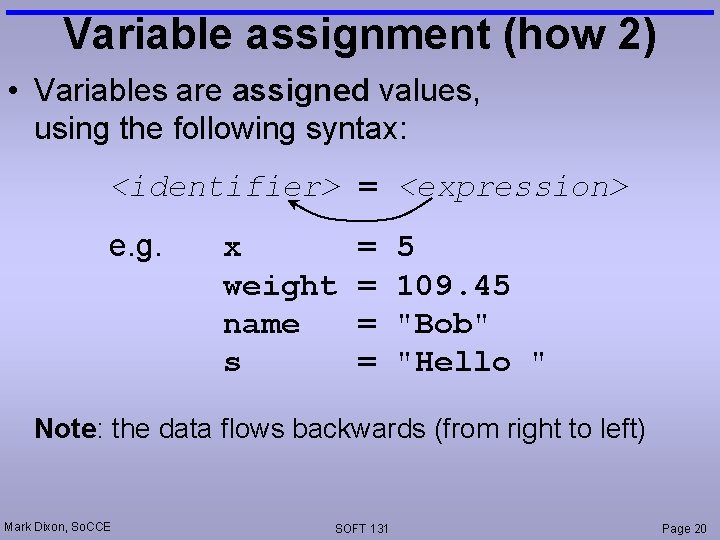 Variable assignment (how 2)

• Variables are assigned values, using the following syntax:

<identifier> = <expression>

e.g. x = 5
weight = 109.45
name = "Bob"
s = "Hello "

Note: the data flows backwards (from right to left)

Mark Dixon, SoCCE SOFT 131 Page 20